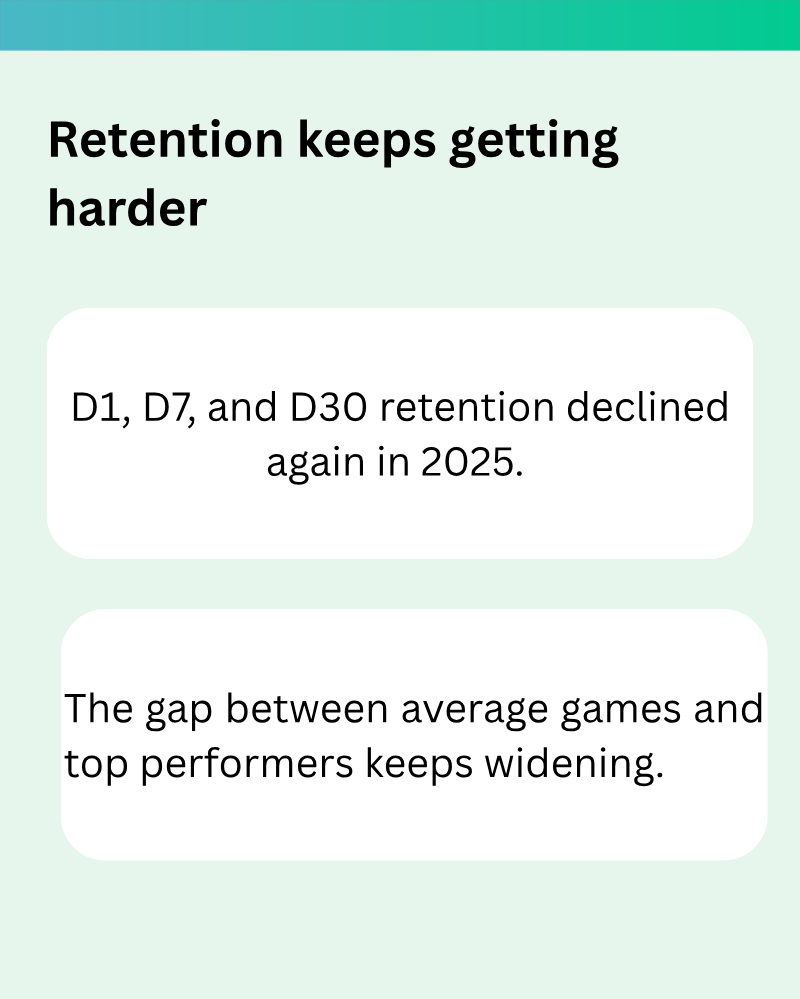 Retention keeps getting harder

D1, D7, and D30 retention declined again in 2025.

The gap between average games and top performers keeps widening.